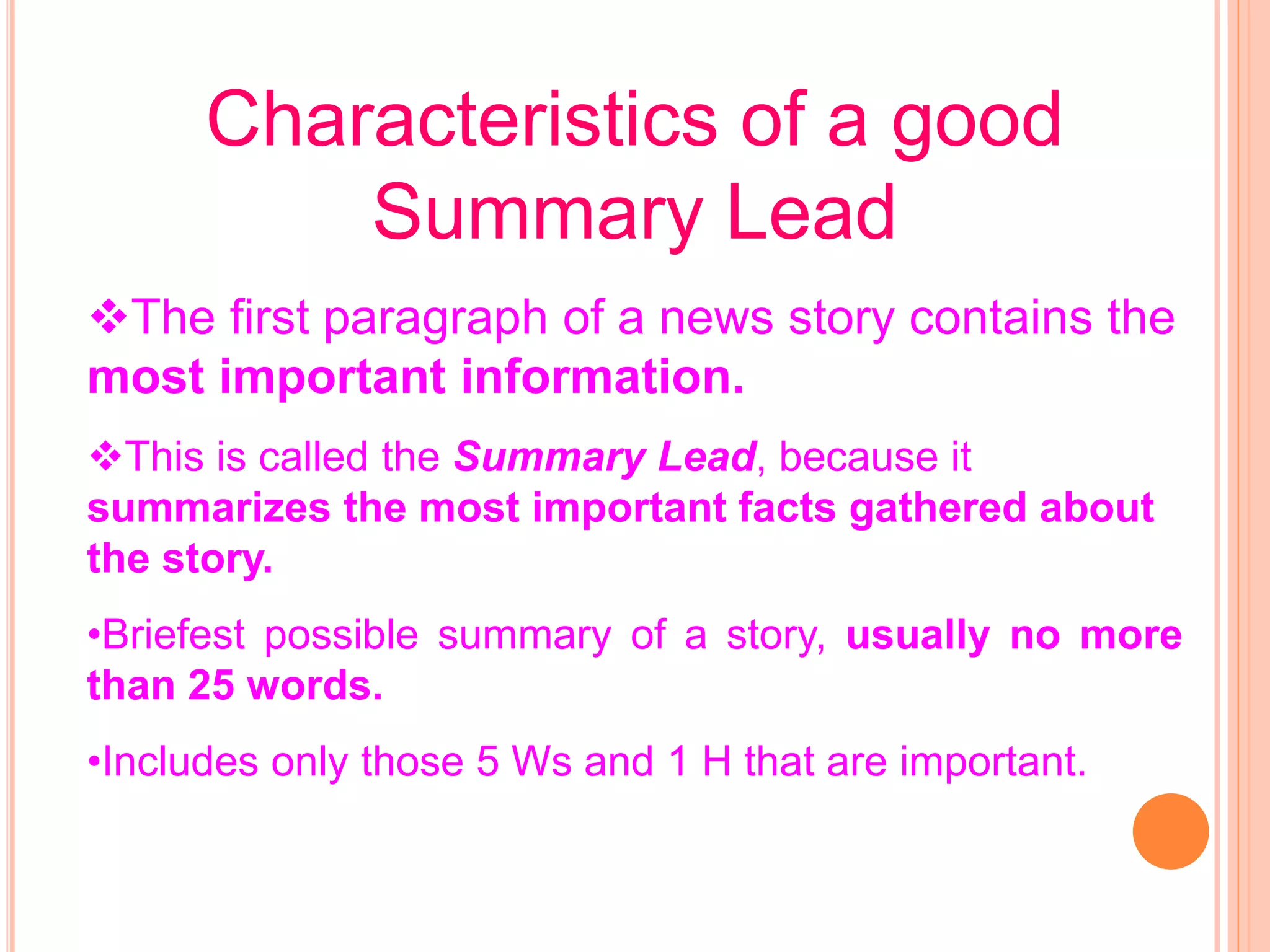 Characteristics of a good Summary Lead

❖The first paragraph of a news story contains the most important information.

❖This is called the Summary Lead, because it summarizes the most important facts gathered about the story.

•Briefest possible summary of a story, usually no more than 25 words.

•Includes only those 5 Ws and 1 H that are important.